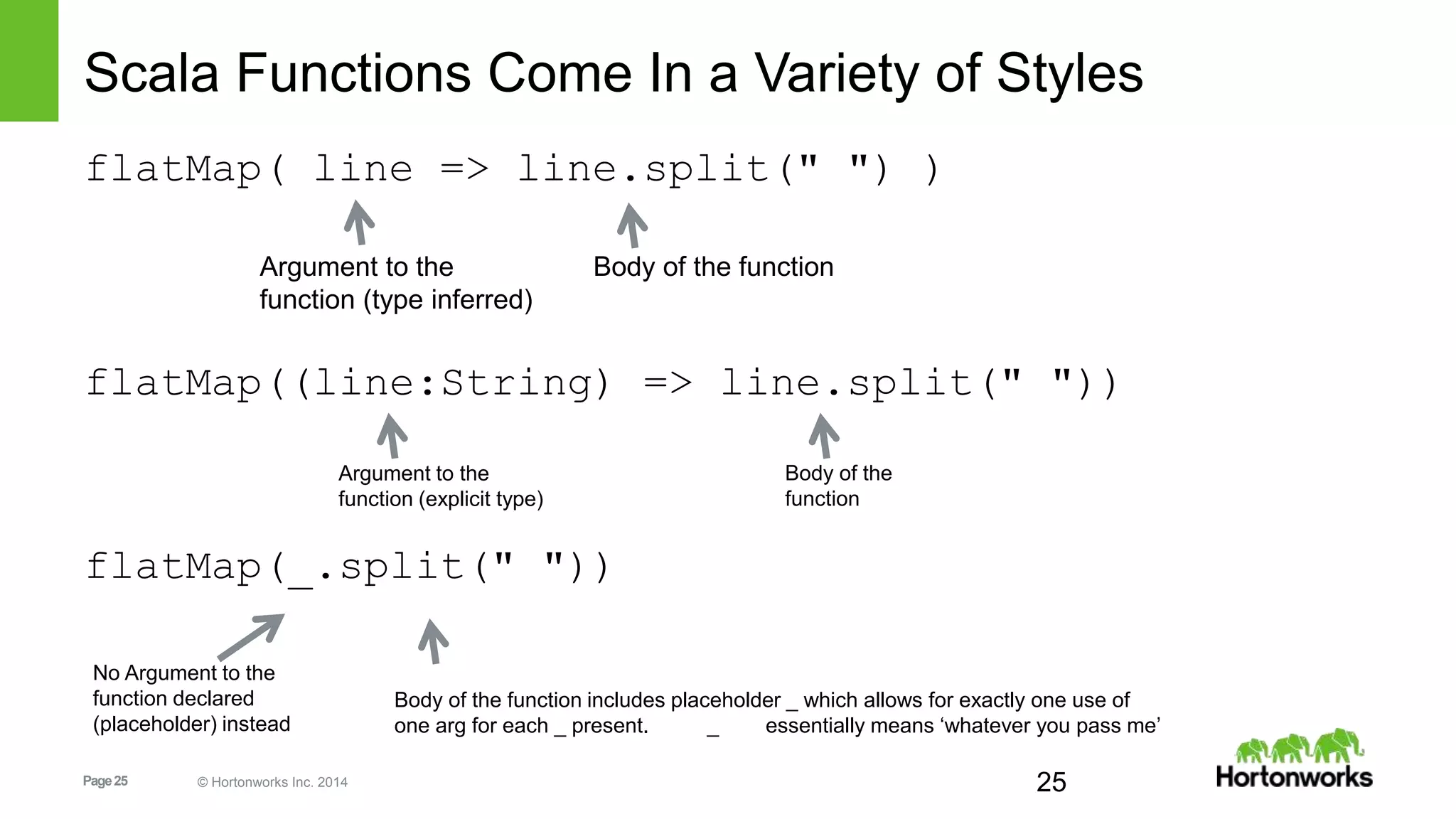 Scala Functions Come In a Variety of Styles

flatMap( line => line.split(" ") )

Argument to the function (type inferred)

Body of the function

flatMap((line:String) => line.split(" "))

Argument to the function (explicit type)

Body of the function

flatMap(_.split(" "))

No Argument to the function declared (placeholder) instead

Body of the function includes placeholder _ which allows for exactly one use of one arg for each _ present. _ essentially means ‘whatever you pass me’

Page 25 © Hortonworks Inc. 2014 25

Hortonworks